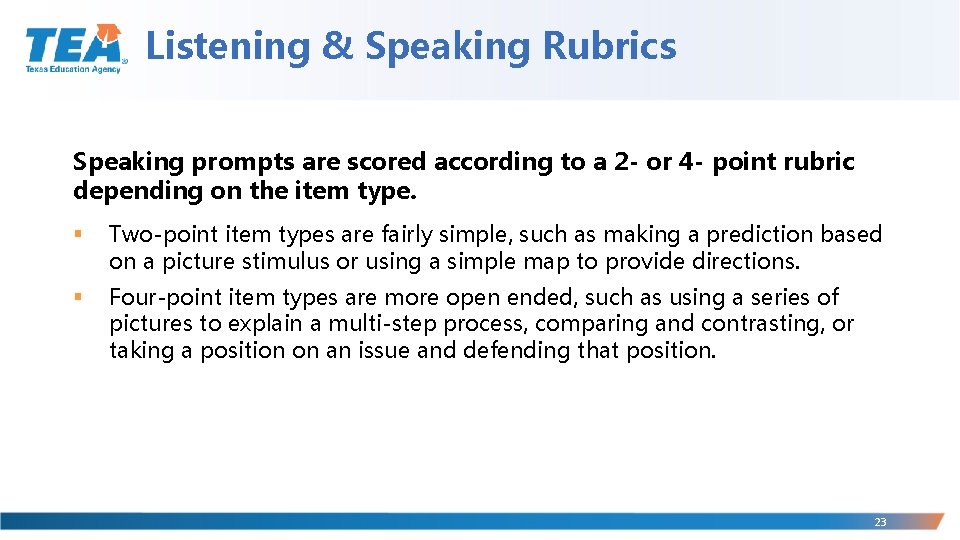 TEA
Texas Education Agency

Listening & Speaking Rubrics

Speaking prompts are scored according to a 2- or 4- point rubric depending on the item type.

▪ Two-point item types are fairly simple, such as making a prediction based on a picture stimulus or using a simple map to provide directions.

▪ Four-point item types are more open ended, such as using a series of pictures to explain a multi-step process, comparing and contrasting, or taking a position on an issue and defending that position.

23